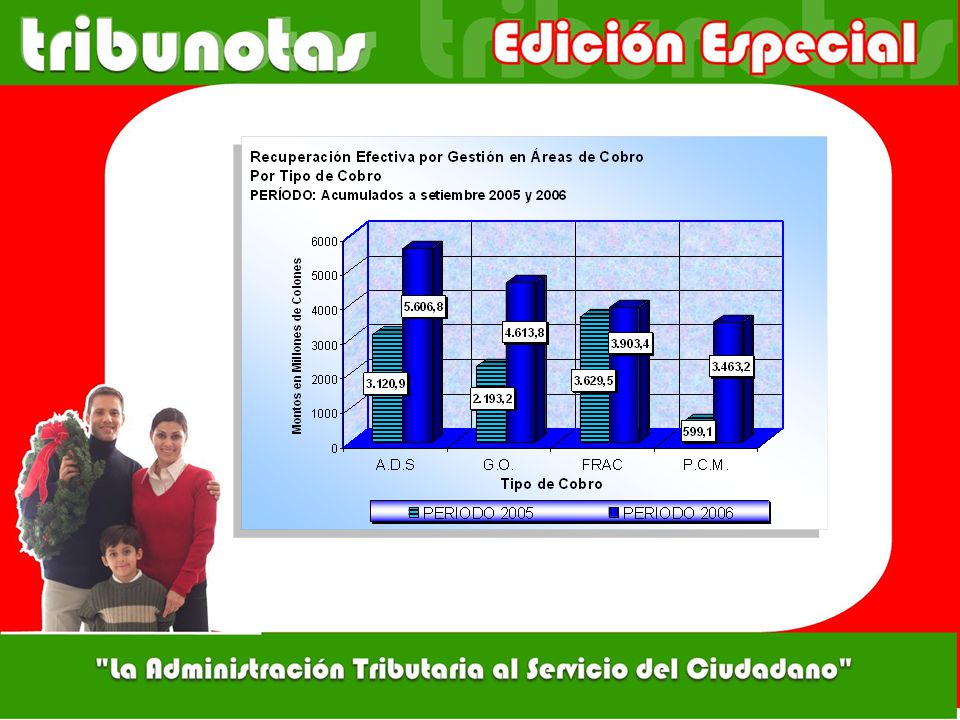 tribunotas

Edición Especial

Recuperación Efectiva por Gestión en Áreas de Cobro
Por Tipo de Cobro
PERÍODO: Acumulados a setiembre 2005 y 2006

Montos en Millones de Colones

6000
5000
4000
3000
2000
1000
0

3.120,9
5.606,8
2.193,2
4.613,8
3.629,5
3.903,4
599,1
3.463,2

A.D.S
G.O.
FRAC
P.C.M.

Tipo de Cobro

PERIODO 2005
PERIODO 2006

"La Administración Tributaria al Servicio del Ciudadano"